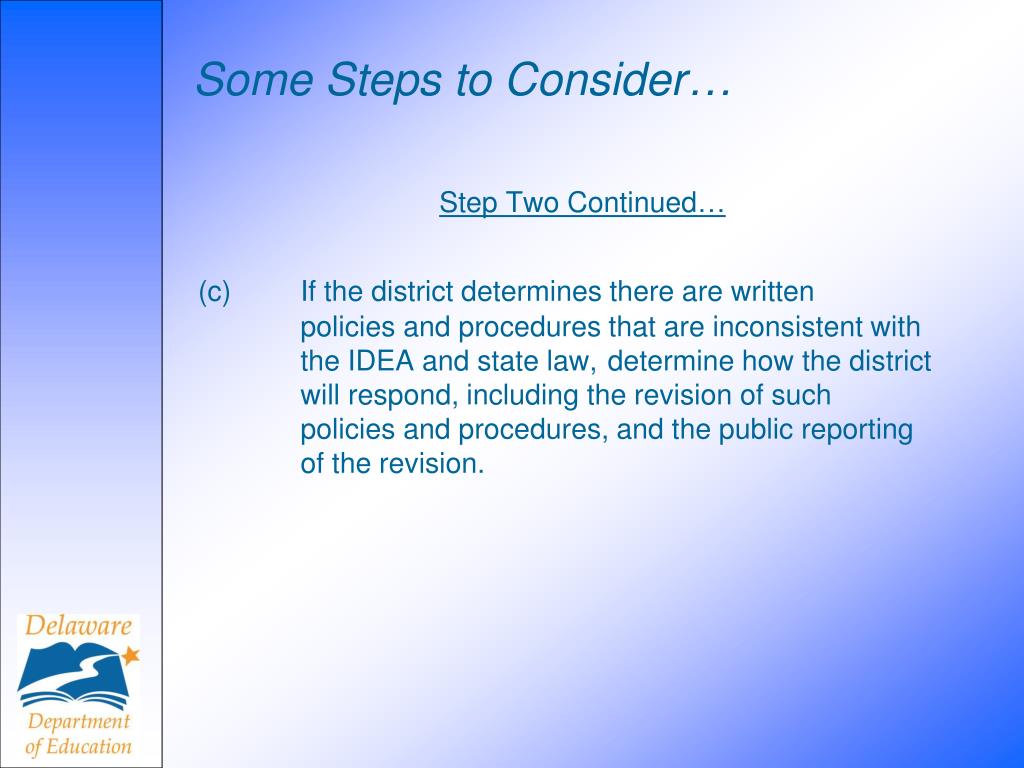 Some Steps to Consider…

Step Two Continued…

(c) If the district determines there are written policies and procedures that are inconsistent with the IDEA and state law, determine how the district will respond, including the revision of such policies and procedures, and the public reporting of the revision.

Delaware
Department of Education